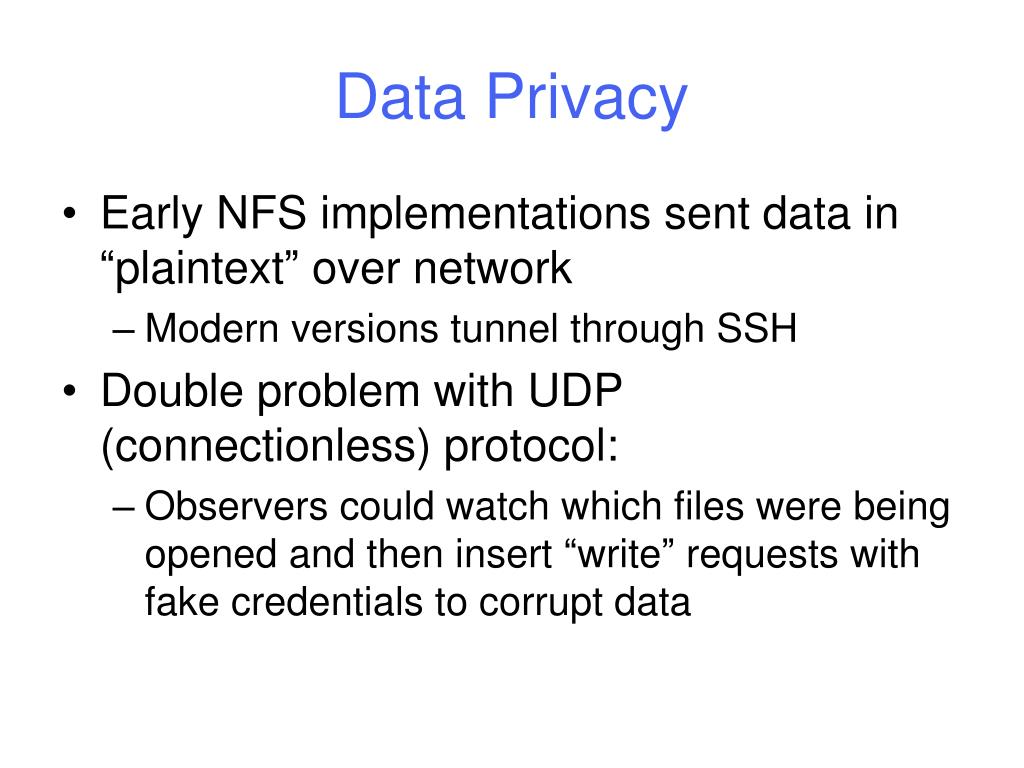 Data Privacy

• Early NFS implementations sent data in “plaintext” over network
– Modern versions tunnel through SSH
• Double problem with UDP (connectionless) protocol:
– Observers could watch which files were being opened and then insert “write” requests with fake credentials to corrupt data